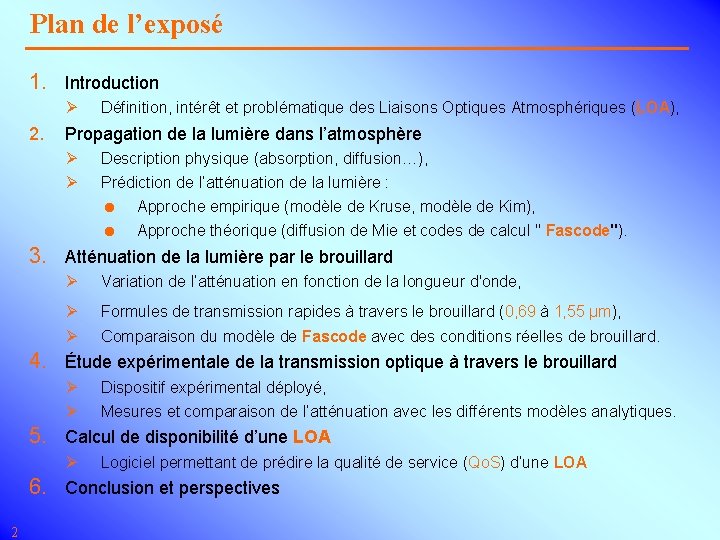 Plan de l'exposé

1. Introduction
➢ Définition, intérêt et problématique des Liaisons Optiques Atmosphériques (LOA),
2. Propagation de la lumière dans l'atmosphère
➢ Description physique (absorption, diffusion…),
➢ Prédiction de l'atténuation de la lumière :
• Approche empirique (modèle de Kruse, modèle de Kim),
• Approche théorique (diffusion de Mie et codes de calcul " Fascode").
3. Atténuation de la lumière par le brouillard
➢ Variation de l'atténuation en fonction de la longueur d'onde,
➢ Formules de transmission rapides à travers le brouillard (0,69 à 1,55 µm),
➢ Comparaison du modèle de Fascode avec des conditions réelles de brouillard.
4. Étude expérimentale de la transmission optique à travers le brouillard
➢ Dispositif expérimental déployé,
➢ Mesures et comparaison de l'atténuation avec les différents modèles analytiques.
5. Calcul de disponibilité d'une LOA
➢ Logiciel permettant de prédire la qualité de service (QoS) d'une LOA
6. Conclusion et perspectives

2